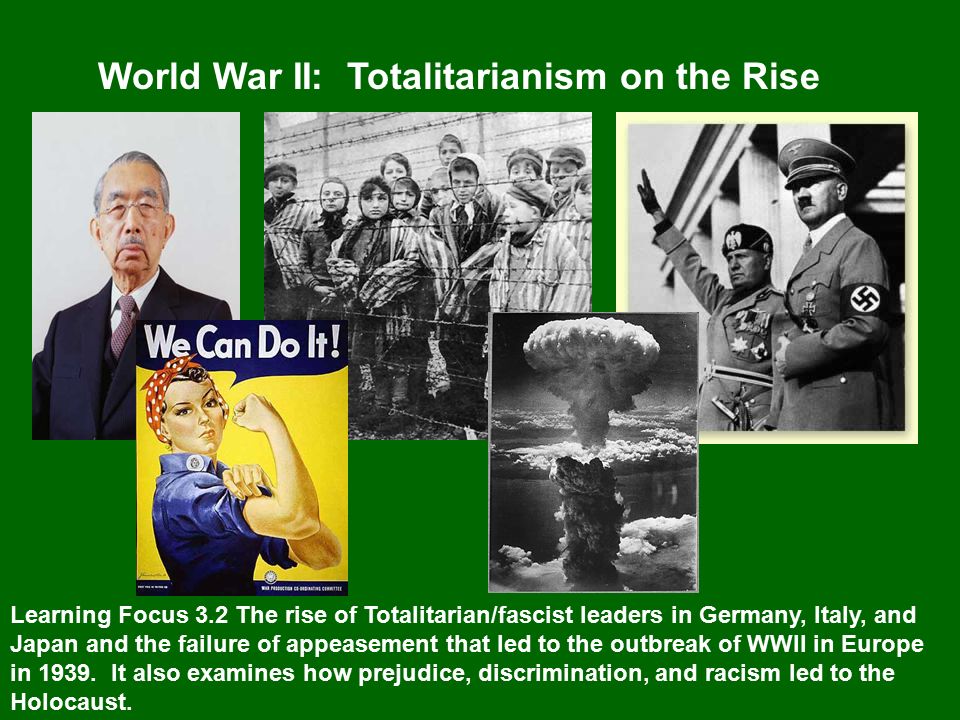 World War II: Totalitarianism on the Rise

We Can Do It!

WAR PRODUCTION CO-ORDINATING COMMITTEE

Learning Focus 3.2 The rise of Totalitarian/fascist leaders in Germany, Italy, and Japan and the failure of appeasement that led to the outbreak of WWII in Europe in 1939. It also examines how prejudice, discrimination, and racism led to the Holocaust.